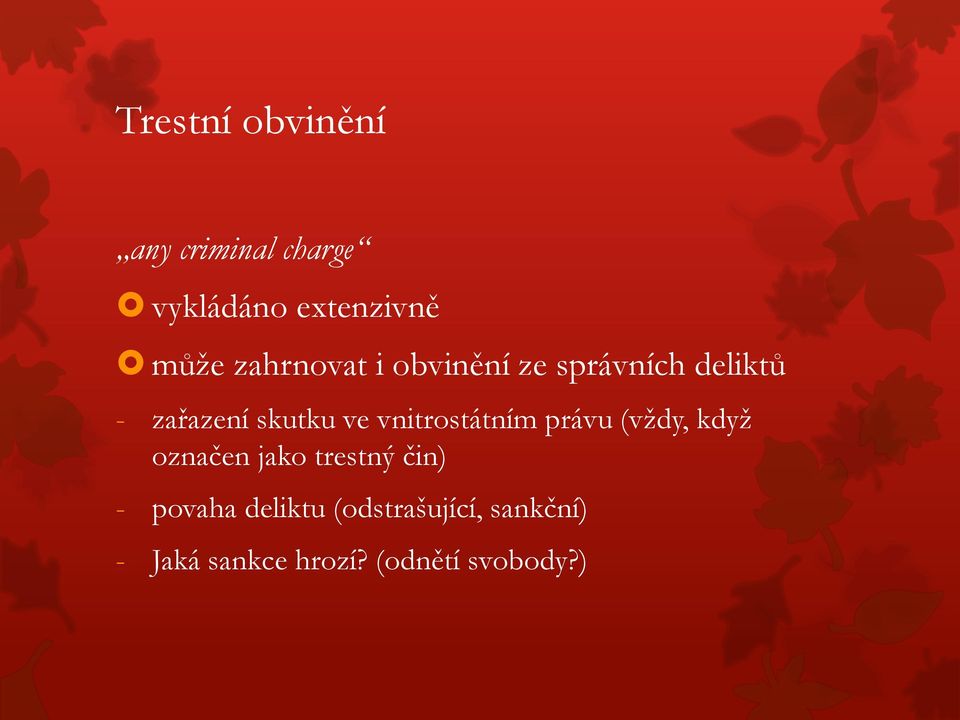 Trestní obvinění

„any criminal charge“

vykládáno extenzivně

může zahrnovat i obvinění ze správních deliktů

- zařazení skutku ve vnitrostátním právu (vždy, když označen jako trestný čin)
- povaha deliktu (odstrašující, sankční)
- Jaká sankce hrozí? (odnětí svobody?)